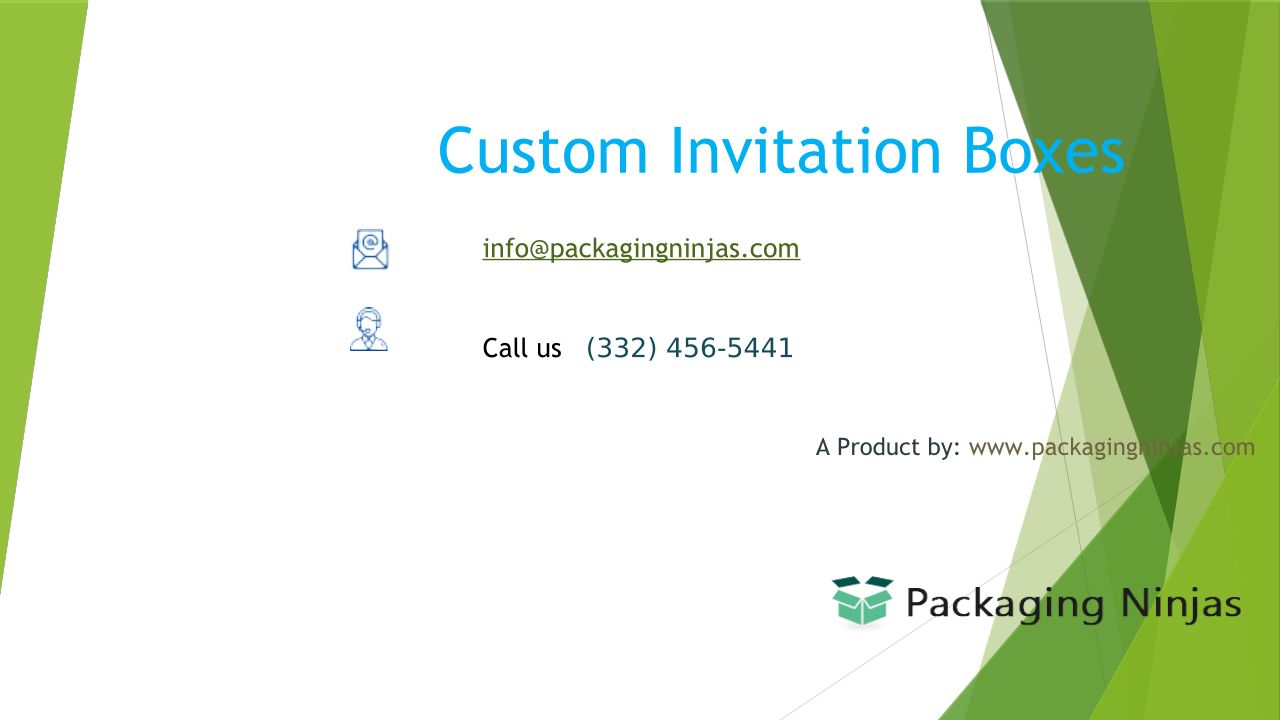 Custom Invitation Boxes

info@packagingninjas.com

Call us (332) 456-5441

A Product by: www.packagingninjas.com

Packaging Ninjas